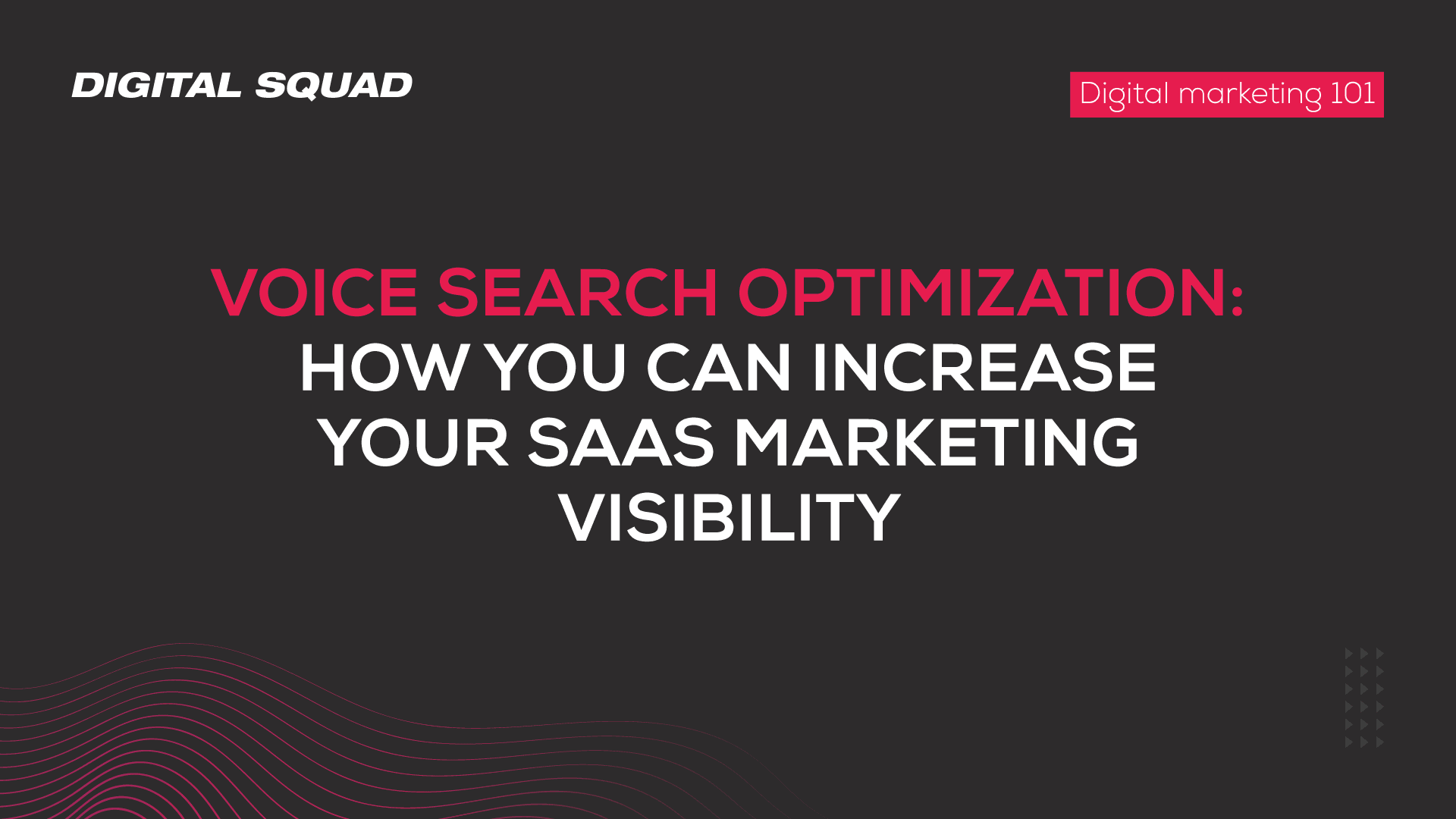 DIGITAL SQUAD

Digital marketing 101

VOICE SEARCH OPTIMIZATION:
HOW YOU CAN INCREASE YOUR SAAS MARKETING VISIBILITY